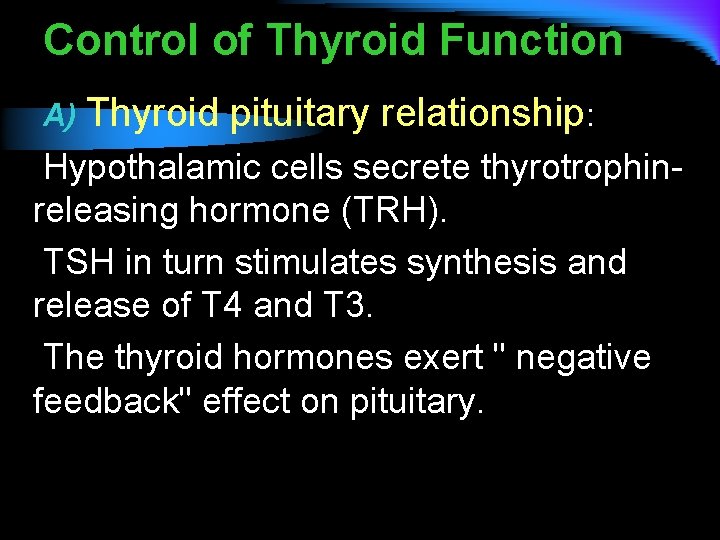 Control of Thyroid Function

A) Thyroid pituitary relationship:

Hypothalamic cells secrete thyrotrophin-releasing hormone (TRH).

TSH in turn stimulates synthesis and release of T4 and T3.

The thyroid hormones exert " negative feedback" effect on pituitary.